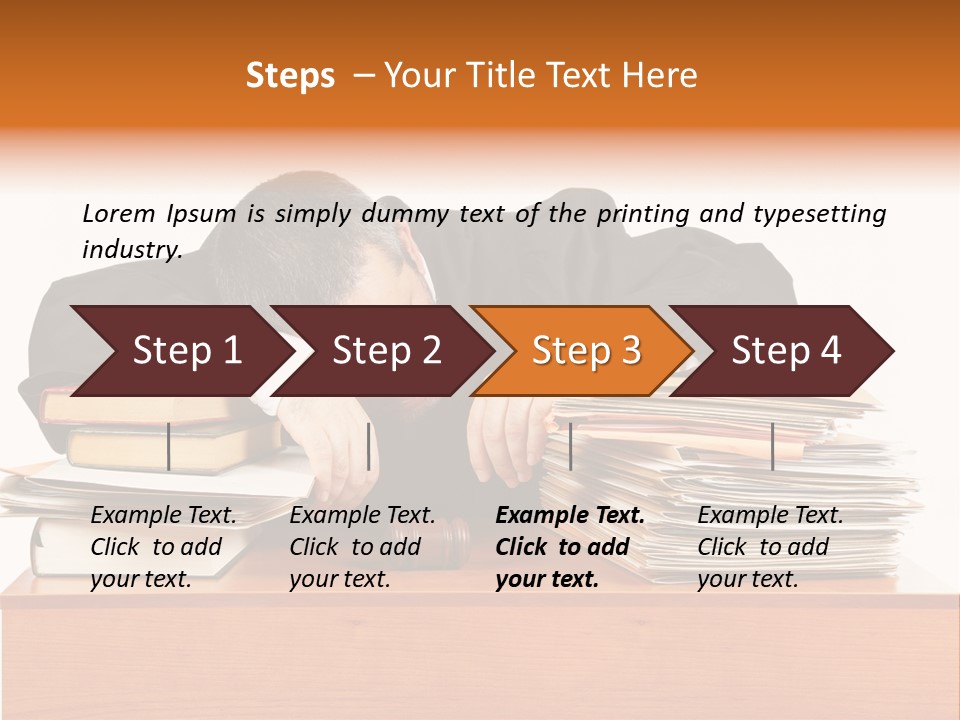 Steps – Your Title Text Here

Lorem Ipsum is simply dummy text of the printing and typesetting industry.

Step 1

Step 2

Step 3

Step 4

Example Text. Click to add your text.

Example Text. Click to add your text.

Example Text. Click to add your text.

Example Text. Click to add your text.